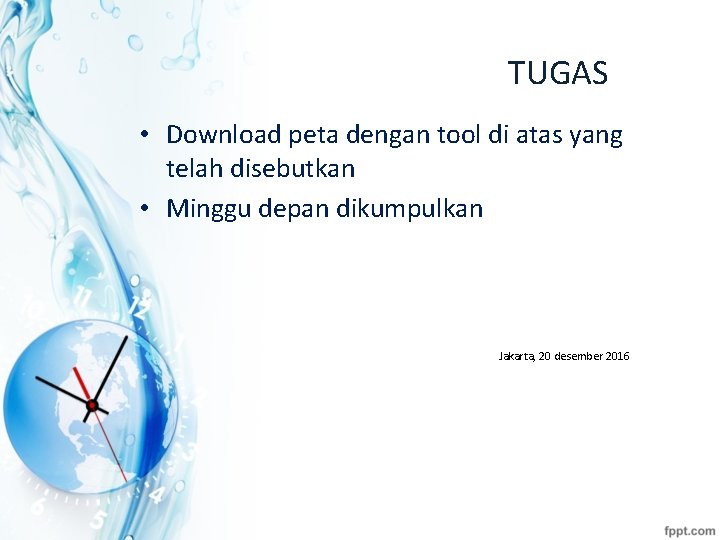 TUGAS

• Download peta dengan tool di atas yang telah disebutkan
• Minggu depan dikumpulkan

Jakarta, 20 desember 2016

fppt.com